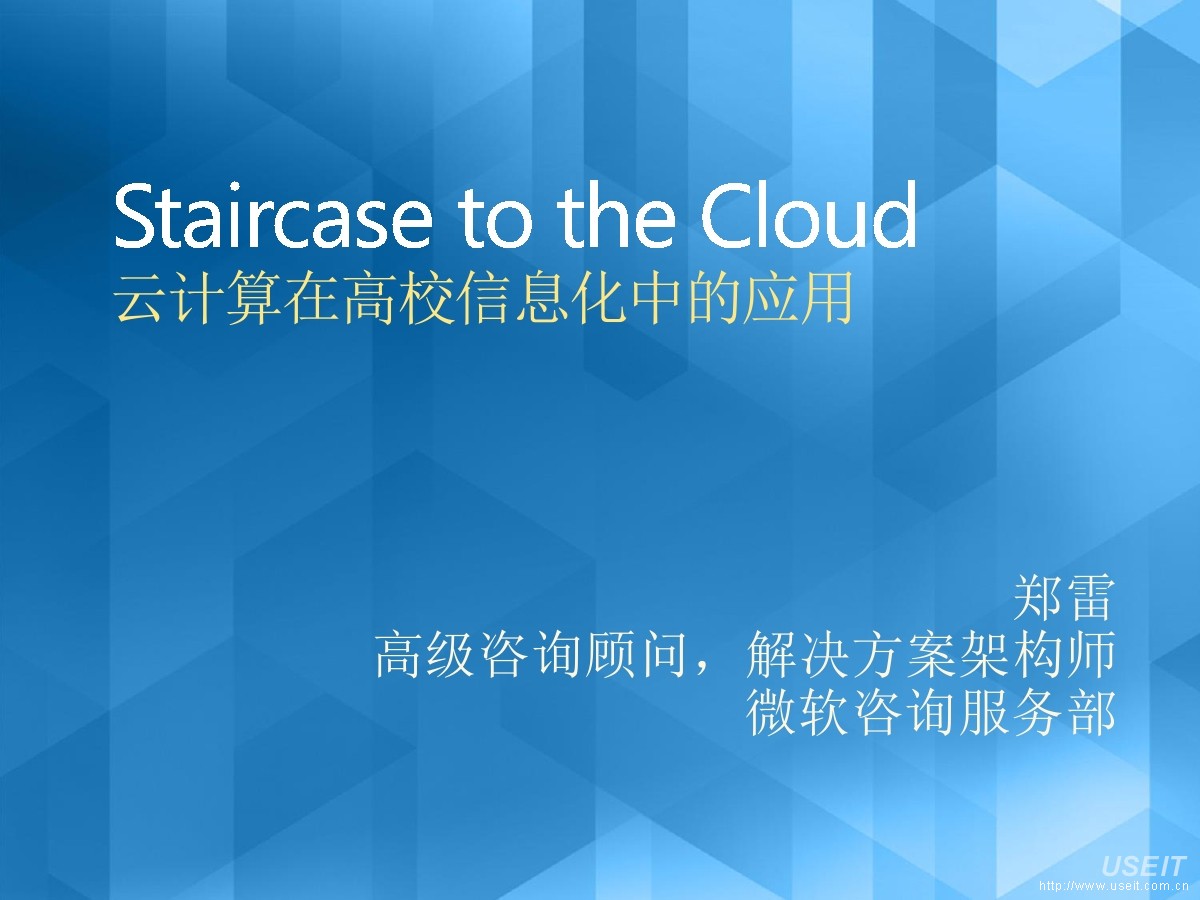 Staircase to the Cloud
云计算在高校信息化中的应用

郑雷
高级咨询顾问，解决方案架构师
微软咨询服务部

USEIT
http://www.useit.com.cn